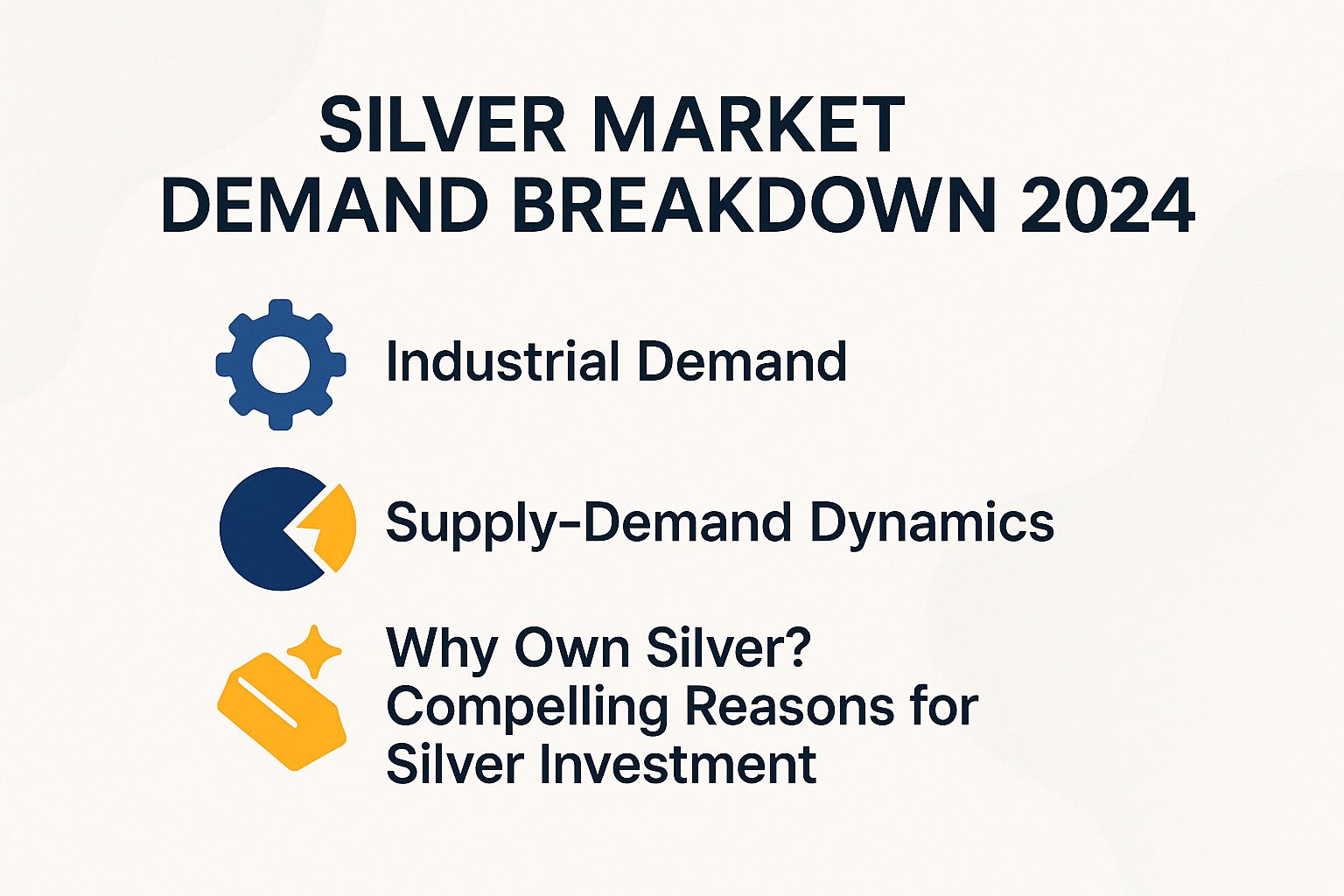 SILVER MARKET
DEMAND BREAKDOWN 2024

Industrial Demand

Supply-Demand Dynamics

Why Own Silver?
Compelling Reasons for Silver Investment